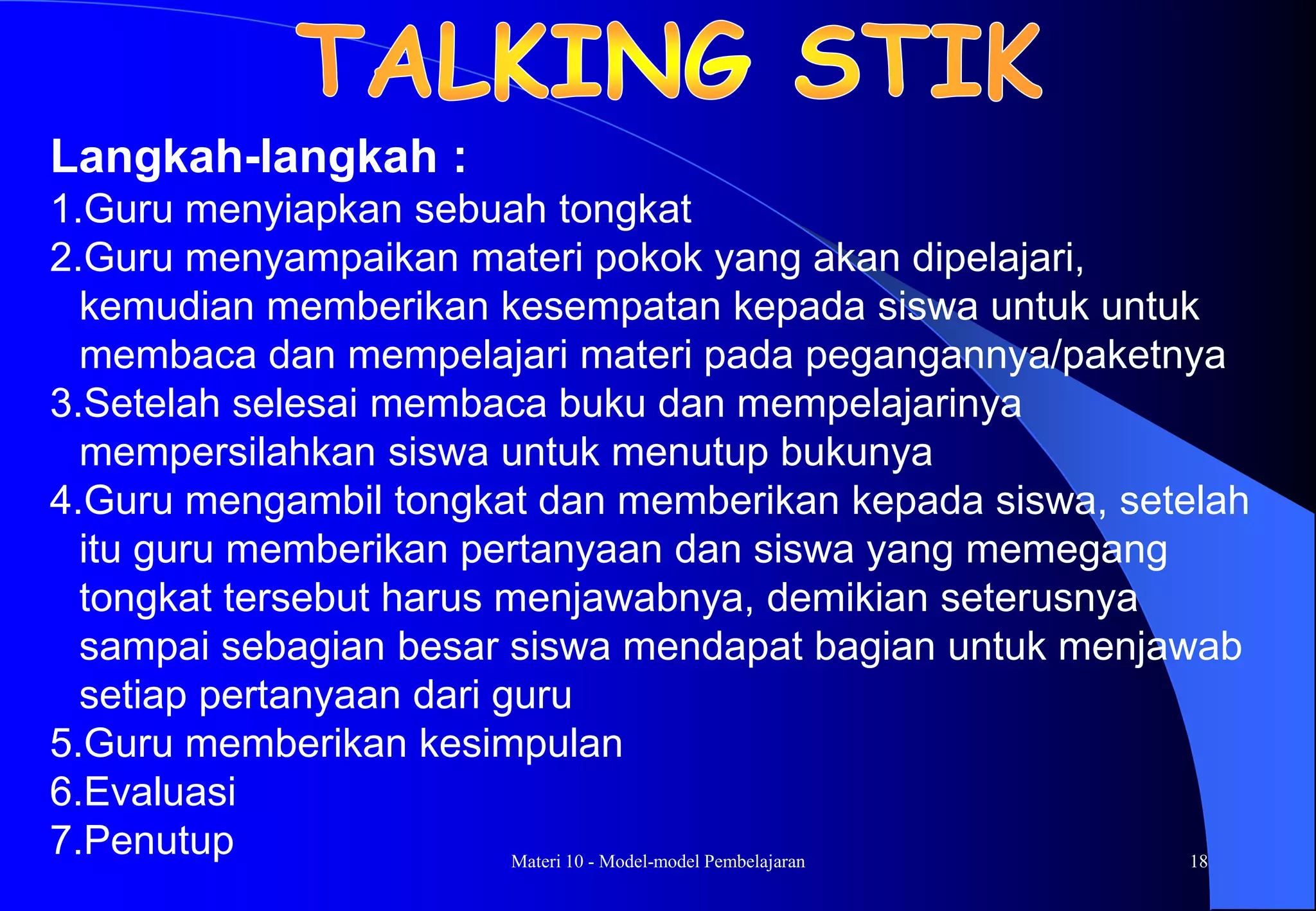 TALKING STIK

Langkah-langkah :

1.Guru menyiapkan sebuah tongkat

2.Guru menyampaikan materi pokok yang akan dipelajari, kemudian memberikan kesempatan kepada siswa untuk untuk membaca dan mempelajari materi pada pegangannya/paketnya

3.Setelah selesai membaca buku dan mempelajarinya mempersilahkan siswa untuk menutup bukunya

4.Guru mengambil tongkat dan memberikan kepada siswa, setelah itu guru memberikan pertanyaan dan siswa yang memegang tongkat tersebut harus menjawabnya, demikian seterusnya sampai sebagian besar siswa mendapat bagian untuk menjawab setiap pertanyaan dari guru

5.Guru memberikan kesimpulan

6.Evaluasi

7.Penutup

Materi 10 - Model-model Pembelajaran

18